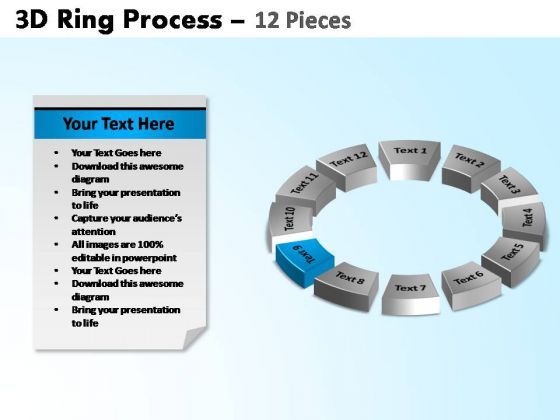 3D Ring Process – 12 Pieces

Your Text Here

- Your Text Goes here
- Download this awesome diagram
- Bring your presentation to life
- Capture your audience's attention
- All images are 100% editable in powerpoint
- Your Text Goes here
- Download this awesome diagram
- Bring your presentation to life

Text 1
Text 2
Text 3
Text 4
Text 5
Text 6
Text 7
Text 8
Text 9
Text 10
Text 11
Text 12